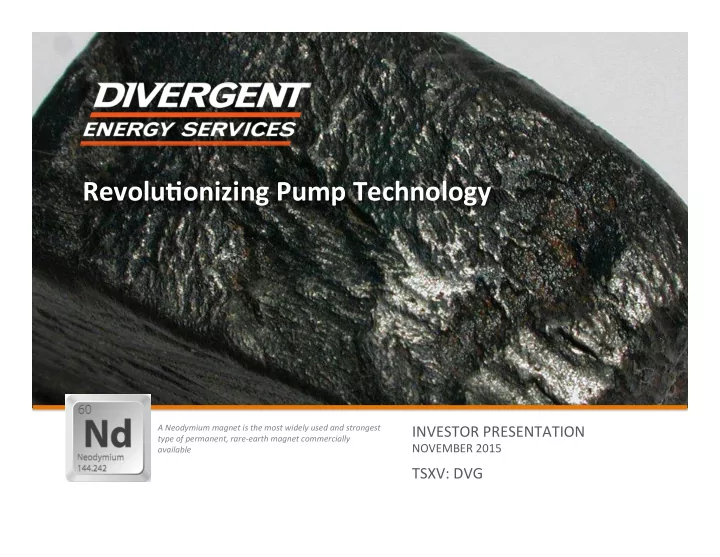 DIVERGENT
ENERGY SERVICES

Revolutionizing Pump Technology

60
Nd
Neodymium
144.242

A Neodymium magnet is the most widely used and strongest type of permanent, rare-earth magnet commercially available

INVESTOR PRESENTATION
NOVEMBER 2015

TSXV: DVG